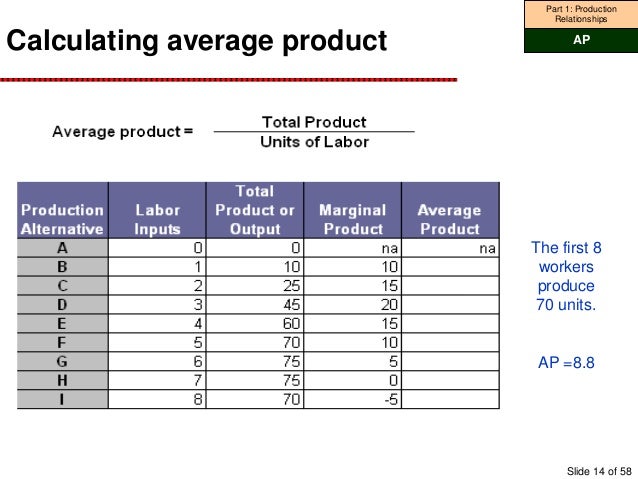 Part 1: Production Relationships

AP

Calculating average product

$\text{Average product} = \frac{\text{Total Product}}{\text{Units of Labor}}$

| Production Alternative | Labor Inputs | Total Product or Output | Marginal Product | Average Product |
|---|---|---|---|---|
| A | 0 | 0 | na | na |
| B | 1 | 10 | 10 | |
| C | 2 | 25 | 15 | |
| D | 3 | 45 | 20 | |
| E | 4 | 60 | 15 | |
| F | 5 | 70 | 10 | |
| G | 6 | 75 | 5 | |
| H | 7 | 75 | 0 | |
| I | 8 | 70 | -5 | |

The first 8 workers produce 70 units.

AP =8.8

Slide 14 of 58